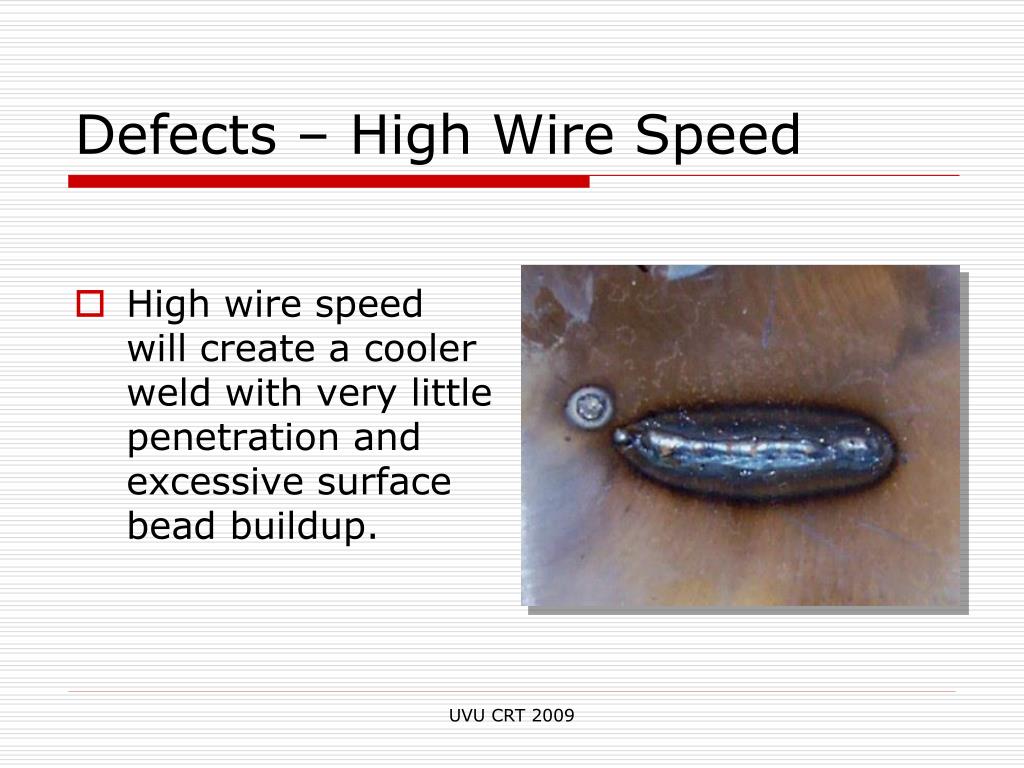 Defects – High Wire Speed

High wire speed will create a cooler weld with very little penetration and excessive surface bead buildup.

UVU CRT 2009